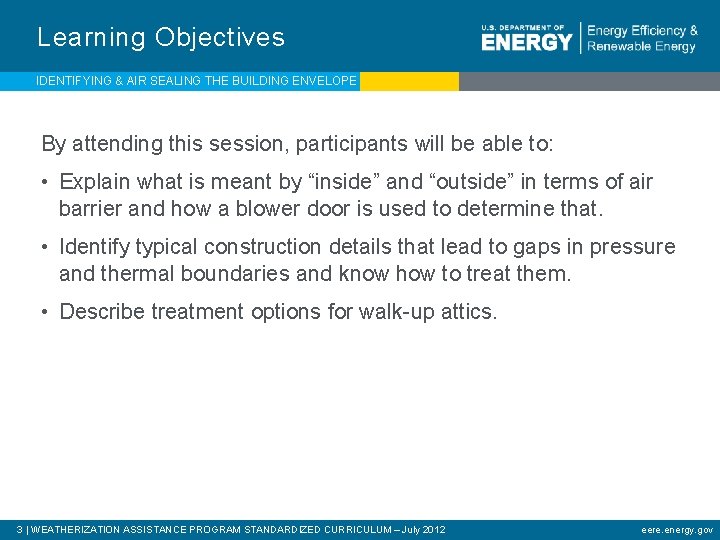 Learning Objectives

U.S. DEPARTMENT OF ENERGY | Energy Efficiency & Renewable Energy

IDENTIFYING & AIR SEALING THE BUILDING ENVELOPE

By attending this session, participants will be able to:

• Explain what is meant by “inside” and “outside” in terms of air barrier and how a blower door is used to determine that.

• Identify typical construction details that lead to gaps in pressure and thermal boundaries and know how to treat them.

• Describe treatment options for walk-up attics.

3 | WEATHERIZATION ASSISTANCE PROGRAM STANDARDIZED CURRICULUM – July 2012

eere.energy.gov